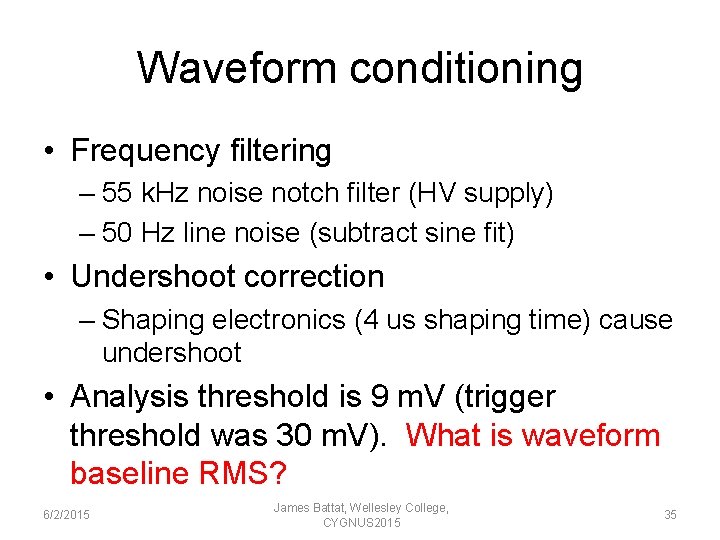 Waveform conditioning

• Frequency filtering
– 55 kHz noise notch filter (HV supply)
– 50 Hz line noise (subtract sine fit)

• Undershoot correction
– Shaping electronics (4 us shaping time) cause undershoot

• Analysis threshold is 9 mV (trigger threshold was 30 mV). What is waveform baseline RMS?

6/2/2015

James Battat, Wellesley College, CYGNUS2015

35